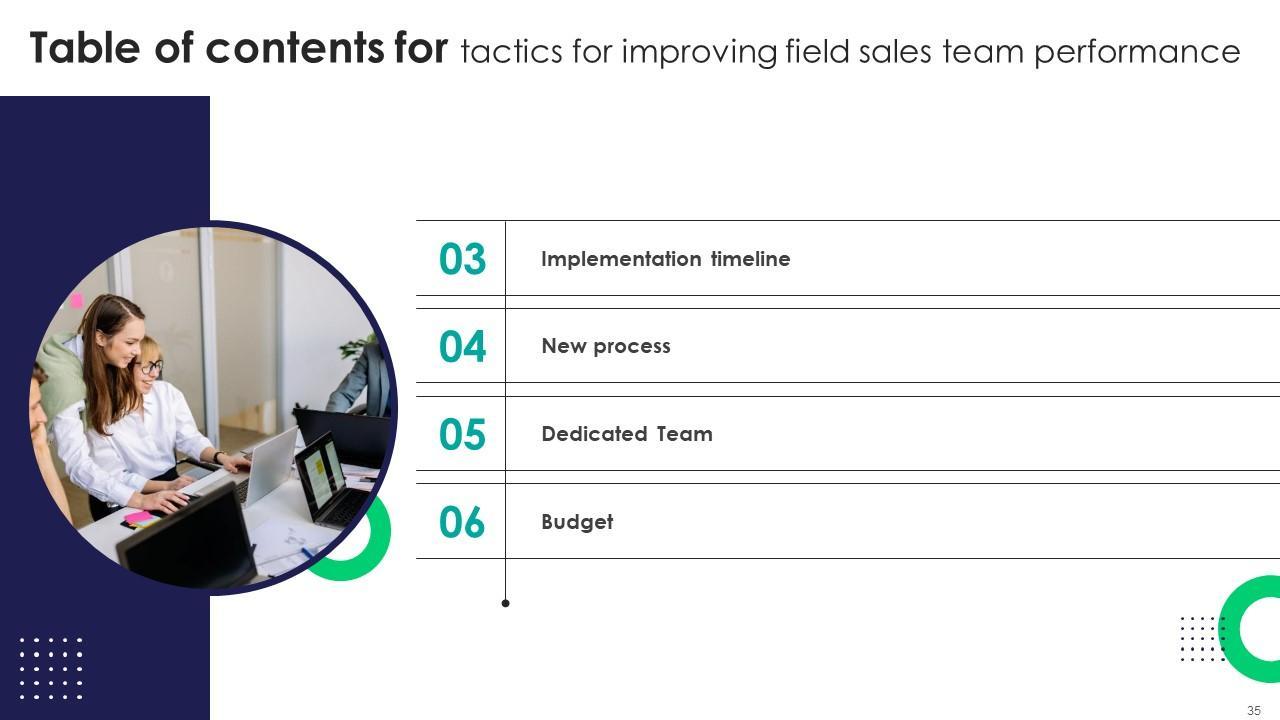 Table of contents for tactics for improving field sales team performance

03 Implementation timeline

04 New process

05 Dedicated Team

06 Budget

35